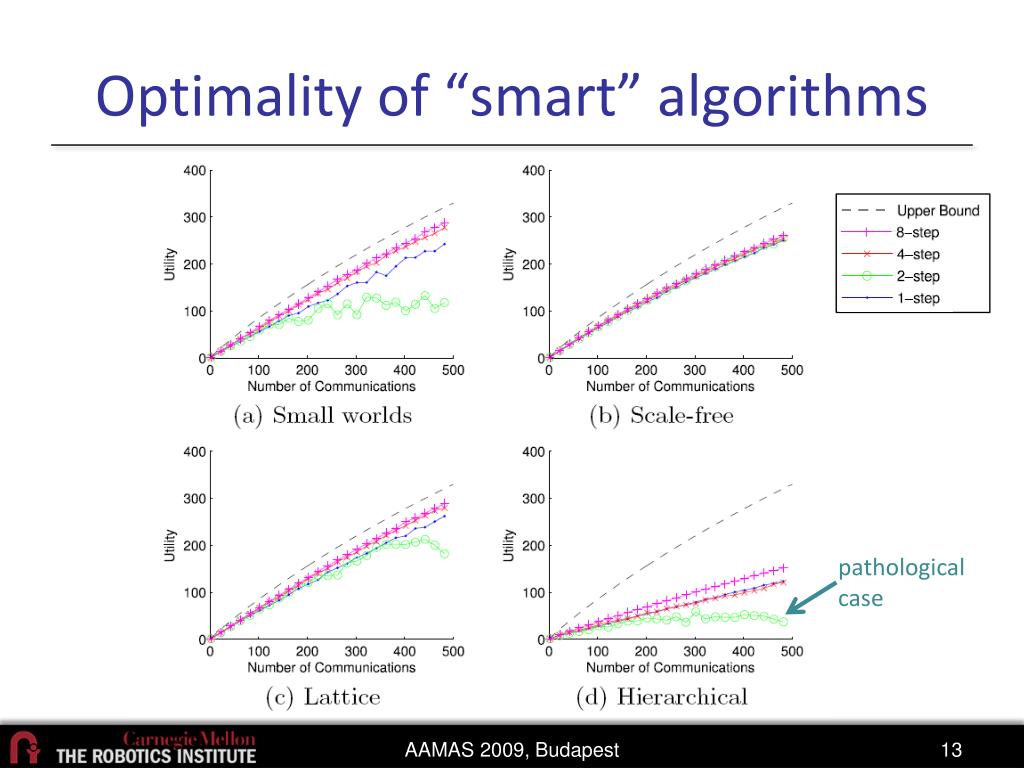 Optimality of “smart” algorithms

400
300
200
100
0
Utility
0 100 200 300 400 500
Number of Communications
(a) Small worlds

400
300
200
100
0
Utility
0 100 200 300 400 500
Number of Communications
(b) Scale-free

Upper Bound
8–step
4–step
2–step
1–step

400
300
200
100
0
Utility
0 100 200 300 400 500
Number of Communications
(c) Lattice

400
300
200
100
0
Utility
0 100 200 300 400 500
Number of Communications
(d) Hierarchical

pathological case

Carnegie Mellon
THE ROBOTICS INSTITUTE

AAMAS 2009, Budapest

13